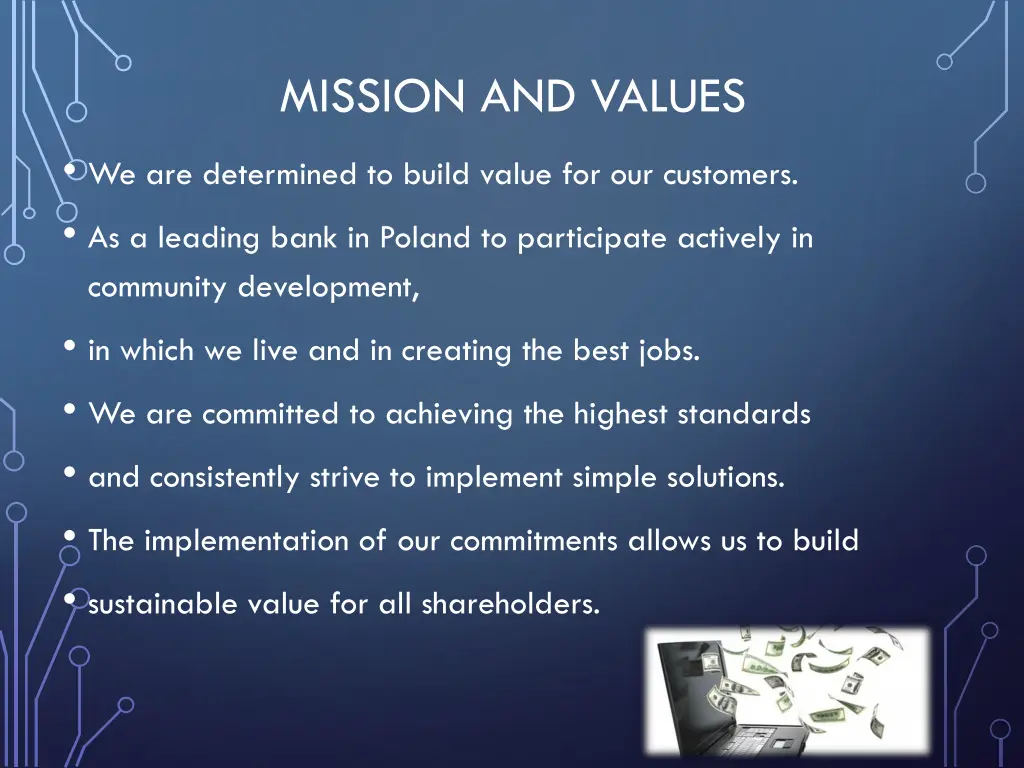 MISSION AND VALUES

• We are determined to build value for our customers.

• As a leading bank in Poland to participate actively in community development,

• in which we live and in creating the best jobs.

• We are committed to achieving the highest standards

• and consistently strive to implement simple solutions.

• The implementation of our commitments allows us to build

• sustainable value for all shareholders.